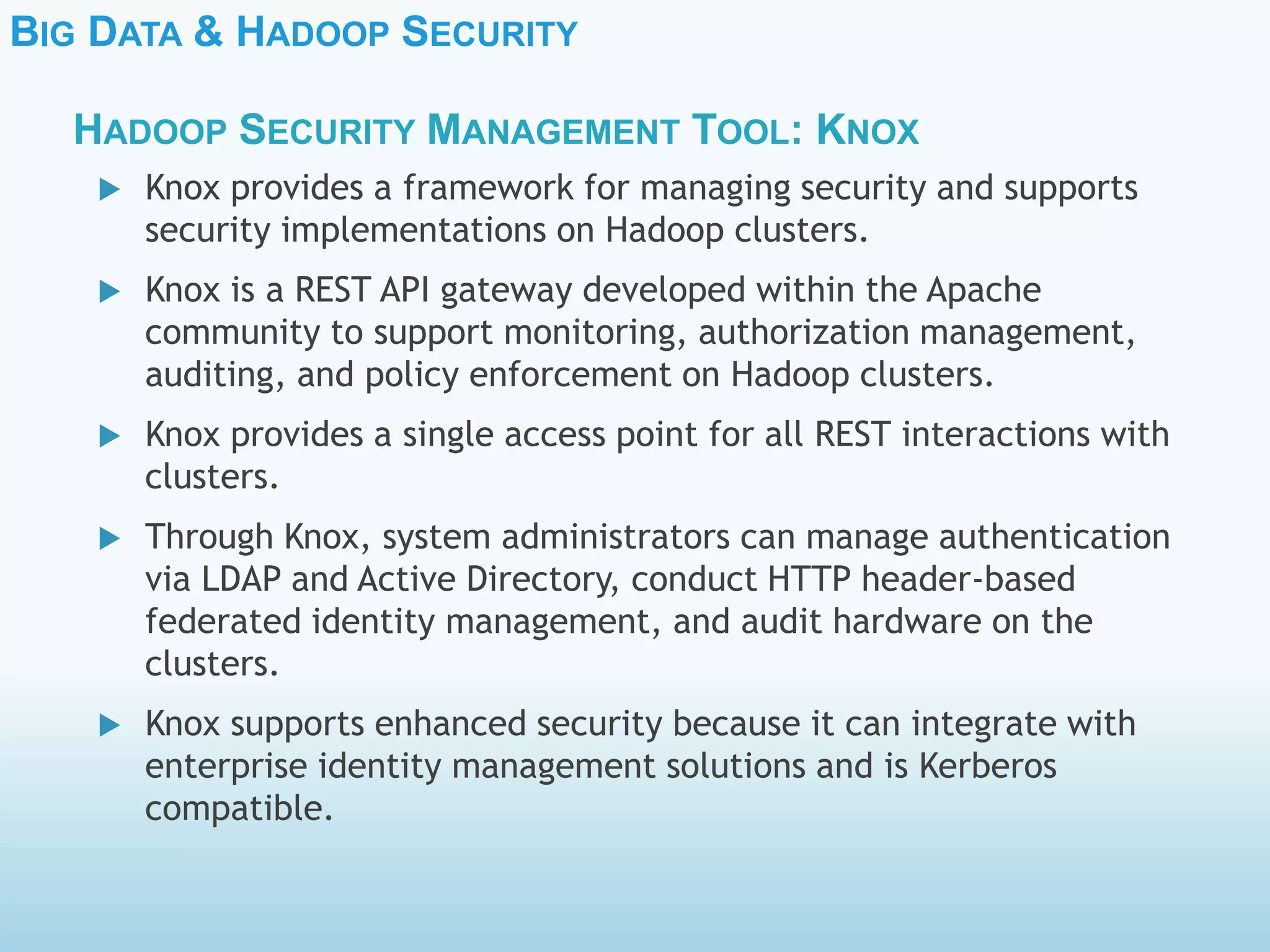 BIG DATA & HADOOP SECURITY

HADOOP SECURITY MANAGEMENT TOOL: KNOX

▶ Knox provides a framework for managing security and supports security implementations on Hadoop clusters.

▶ Knox is a REST API gateway developed within the Apache community to support monitoring, authorization management, auditing, and policy enforcement on Hadoop clusters.

▶ Knox provides a single access point for all REST interactions with clusters.

▶ Through Knox, system administrators can manage authentication via LDAP and Active Directory, conduct HTTP header-based federated identity management, and audit hardware on the clusters.

▶ Knox supports enhanced security because it can integrate with enterprise identity management solutions and is Kerberos compatible.